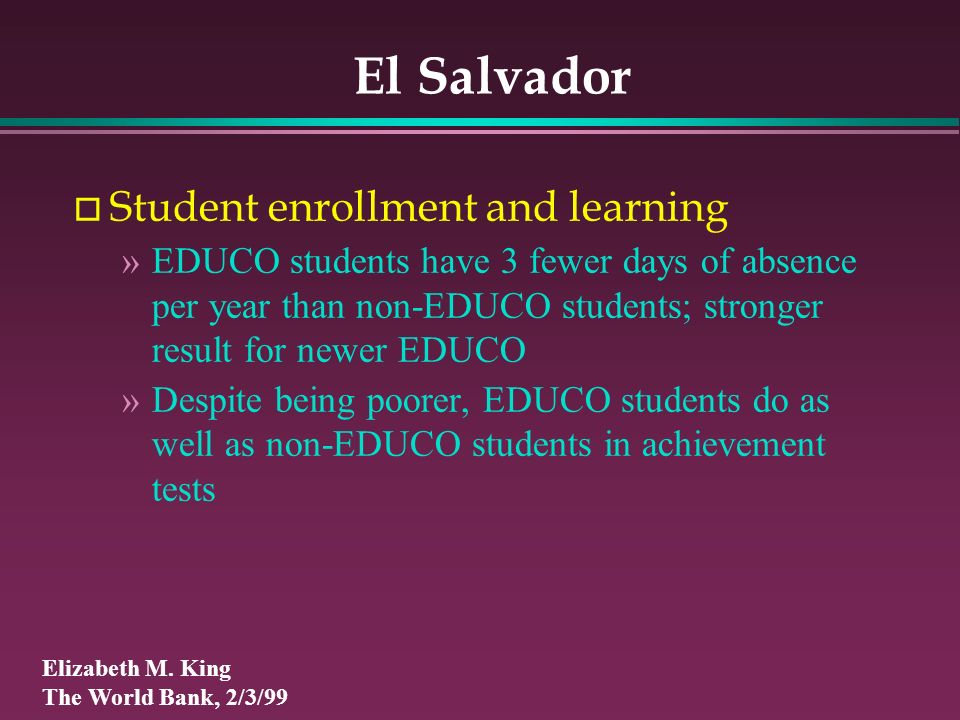 El Salvador

□ Student enrollment and learning

» EDUCO students have 3 fewer days of absence per year than non-EDUCO students; stronger result for newer EDUCO

» Despite being poorer, EDUCO students do as well as non-EDUCO students in achievement tests

Elizabeth M. King
The World Bank, 2/3/99